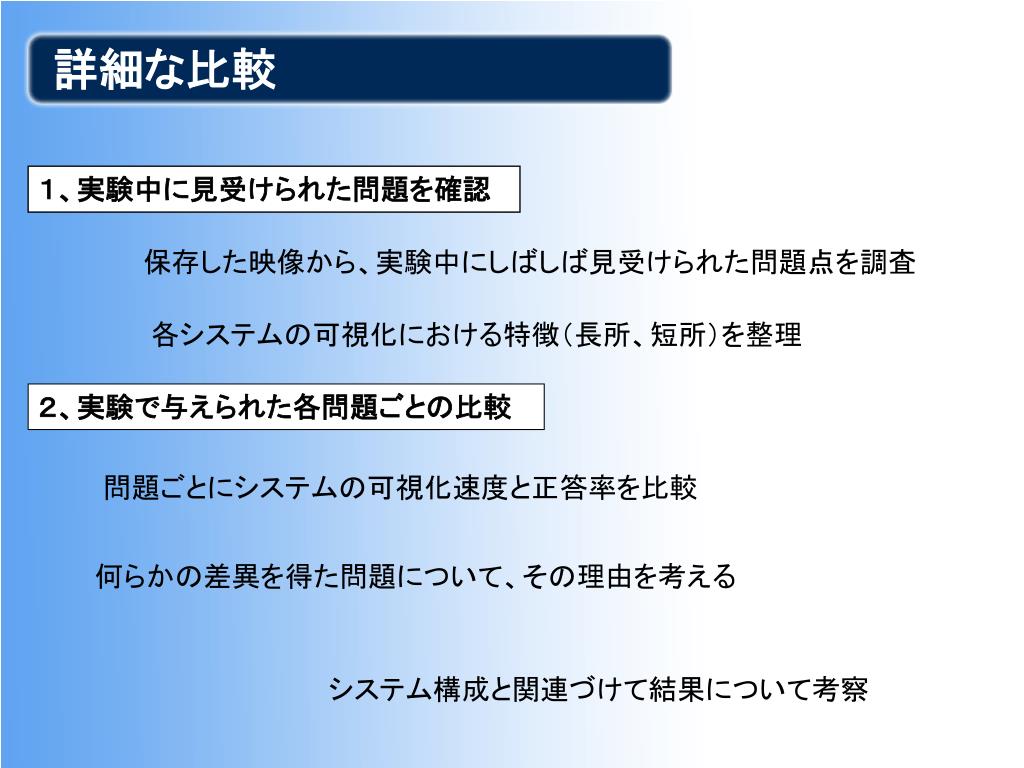 詳細な比較

1、実験中に見受けられた問題を確認

保存した映像から、実験中にしばしば見受けられた問題点を調査

各システムの可視化における特徴（長所、短所）を整理

2、実験で与えられた各問題ごとの比較

問題ごとにシステムの可視化速度と正答率を比較

何らかの差異を得た問題について、その理由を考える

システム構成と関連づけて結果について考察